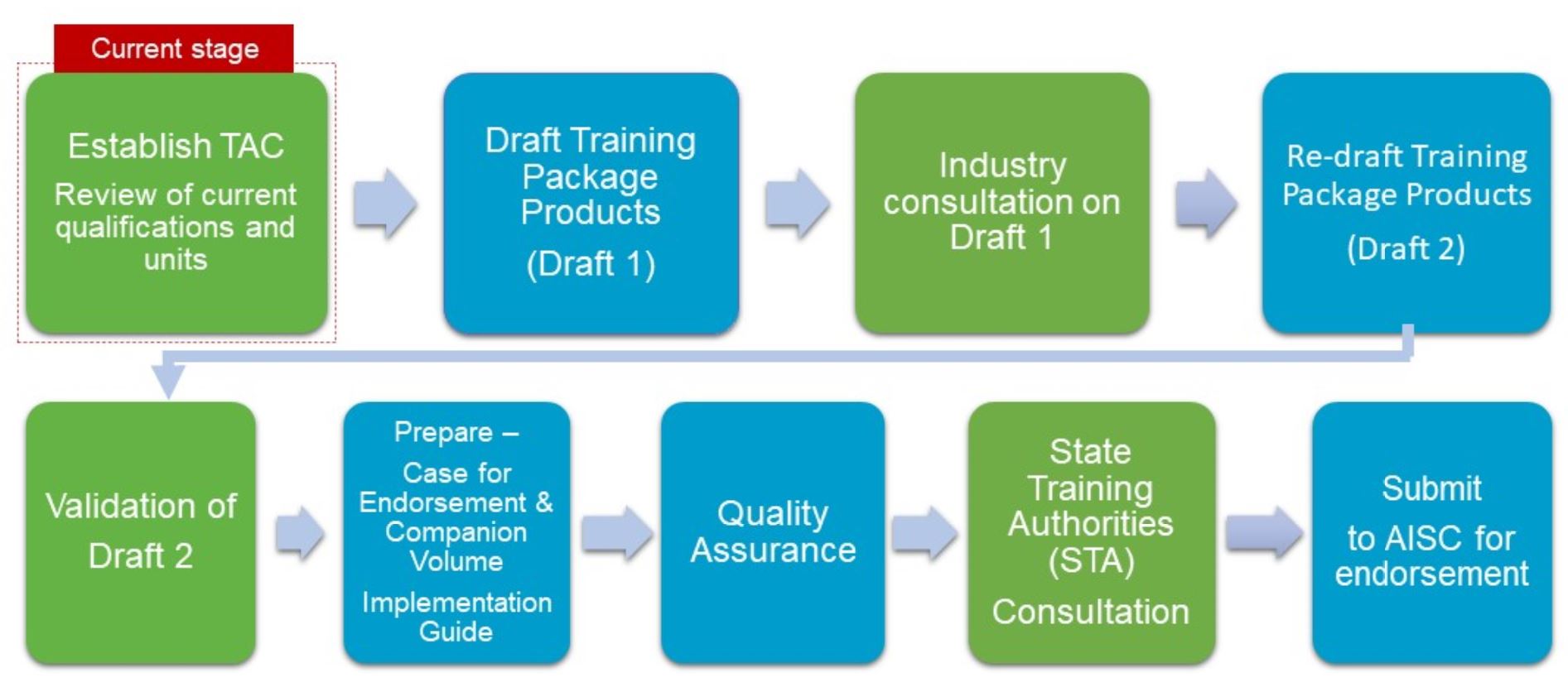 Current stage

Establish TAC

Review of current qualifications and units

Draft Training Package Products

(Draft 1)

Industry consultation on Draft 1

Re-draft Training Package Products

(Draft 2)

Validation of Draft 2

Prepare –

Case for Endorsement & Companion Volume

Implementation Guide

Quality Assurance

State Training Authorities (STA)

Consultation

Submit

to AISC for endorsement